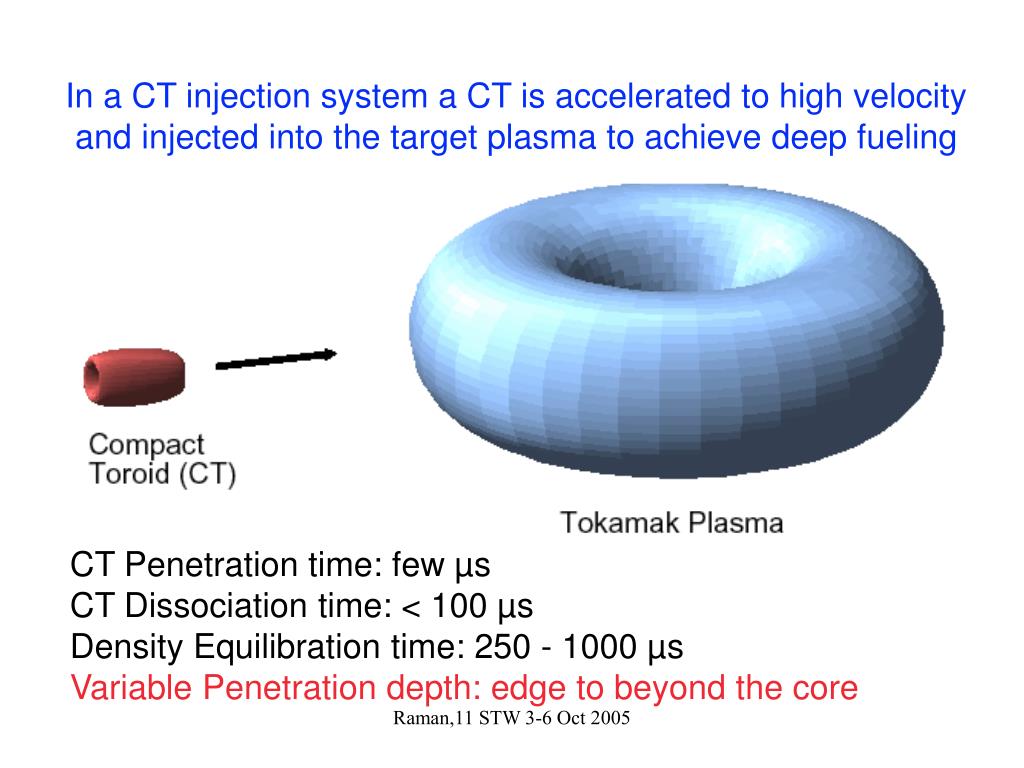 In a CT injection system a CT is accelerated to high velocity and injected into the target plasma to achieve deep fueling

Compact Toroid (CT)

Tokamak Plasma

CT Penetration time: few µs
CT Dissociation time: < 100 µs
Density Equilibration time: 250 - 1000 µs
Variable Penetration depth: edge to beyond the core

Raman,11 STW 3-6 Oct 2005